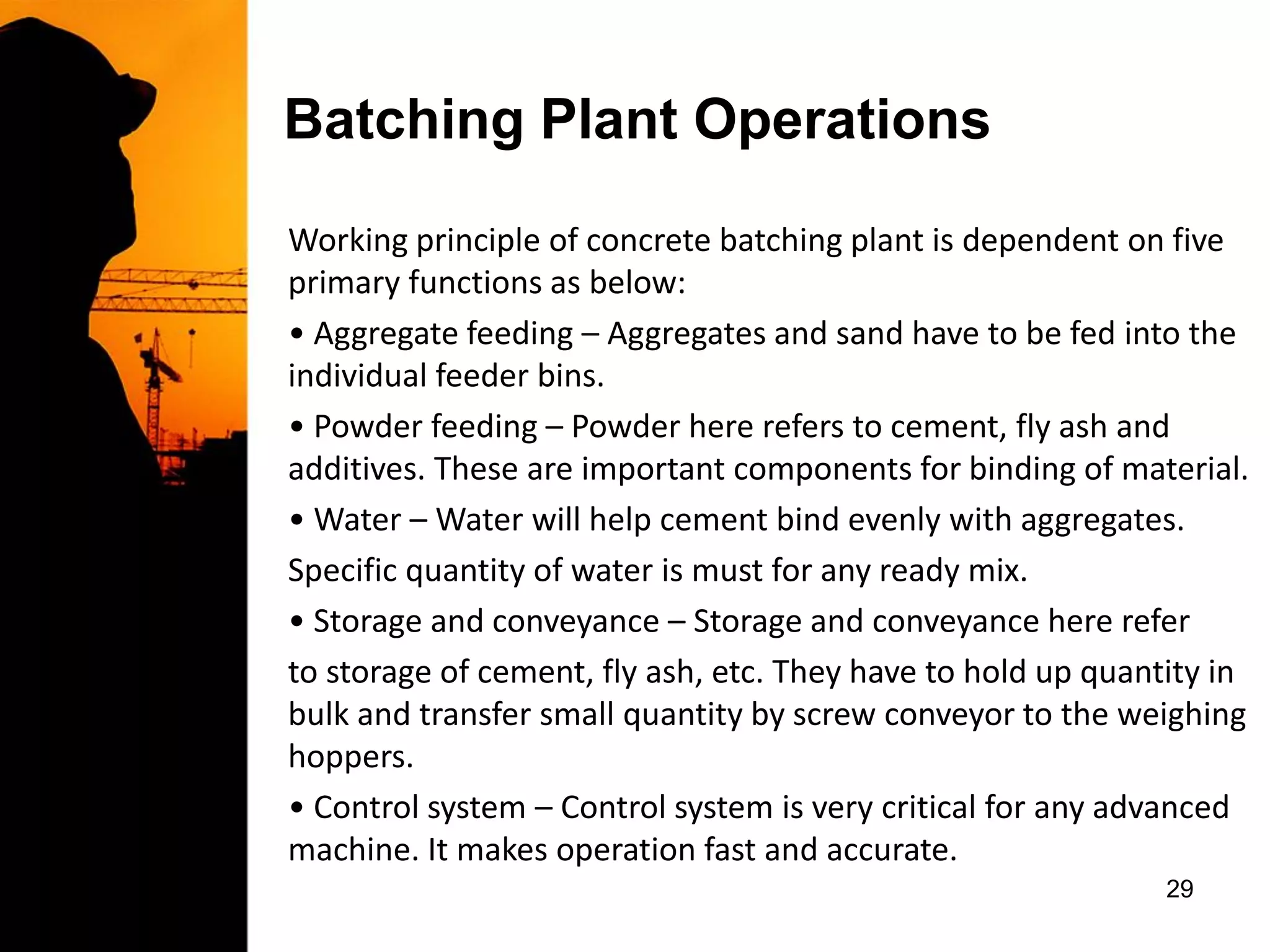 Batching Plant Operations

Working principle of concrete batching plant is dependent on five primary functions as below:

• Aggregate feeding – Aggregates and sand have to be fed into the individual feeder bins.

• Powder feeding – Powder here refers to cement, fly ash and additives. These are important components for binding of material.

• Water – Water will help cement bind evenly with aggregates.

Specific quantity of water is must for any ready mix.

• Storage and conveyance – Storage and conveyance here refer

to storage of cement, fly ash, etc. They have to hold up quantity in bulk and transfer small quantity by screw conveyor to the weighing hoppers.

• Control system – Control system is very critical for any advanced machine. It makes operation fast and accurate.

29